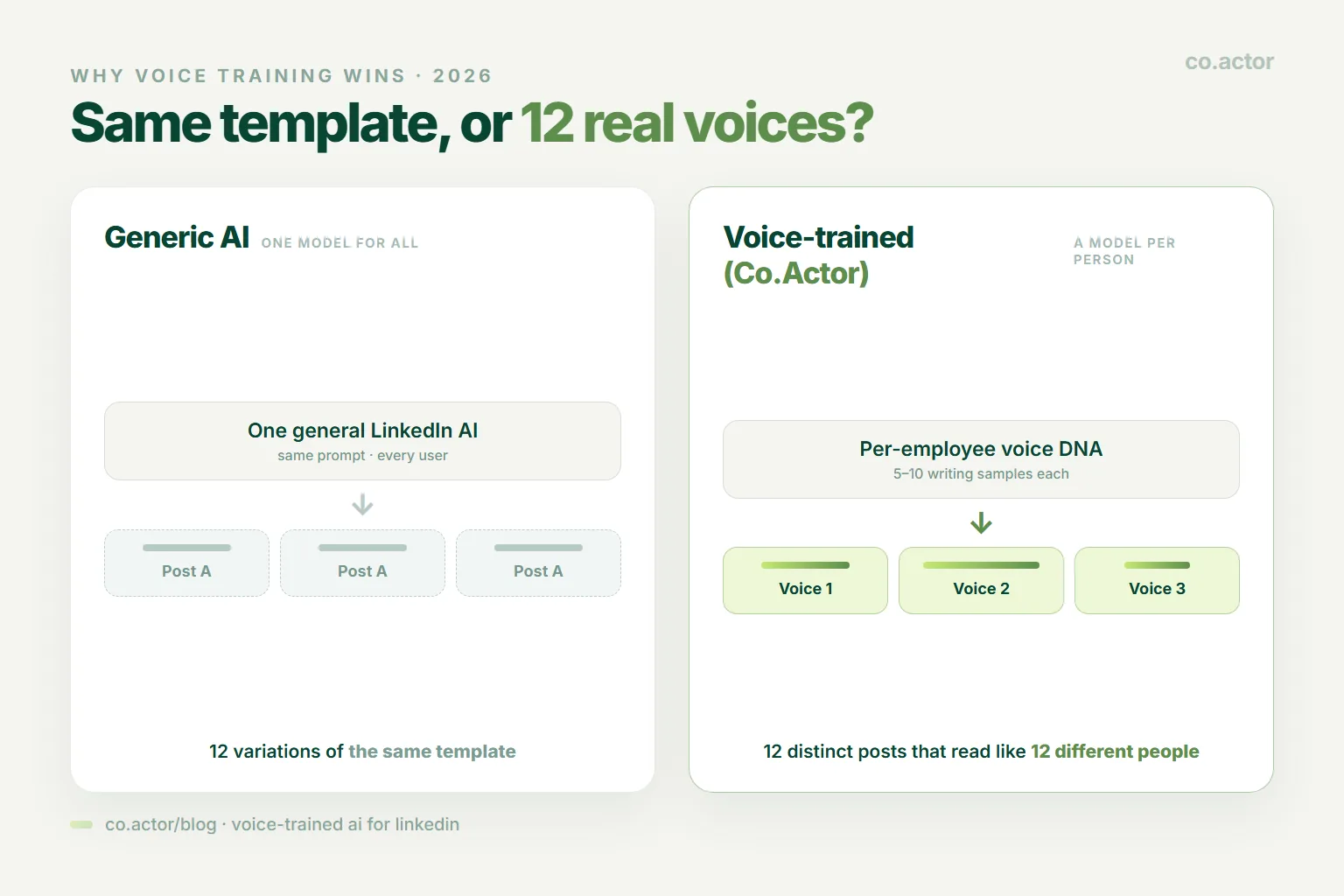 WHY VOICE TRAINING WINS · 2026

co.actor

Same template, or 12 real voices?

Generic AI ONE MODEL FOR ALL

One general LinkedIn AI
same prompt · every user

Post A

Post A

Post A

12 variations of the same template

Voice-trained (Co.Actor)

A MODEL PER PERSON

Per-employee voice DNA
5–10 writing samples each

Voice 1

Voice 2

Voice 3

12 distinct posts that read like 12 different people

co.actor/blog · voice-trained ai for linkedin